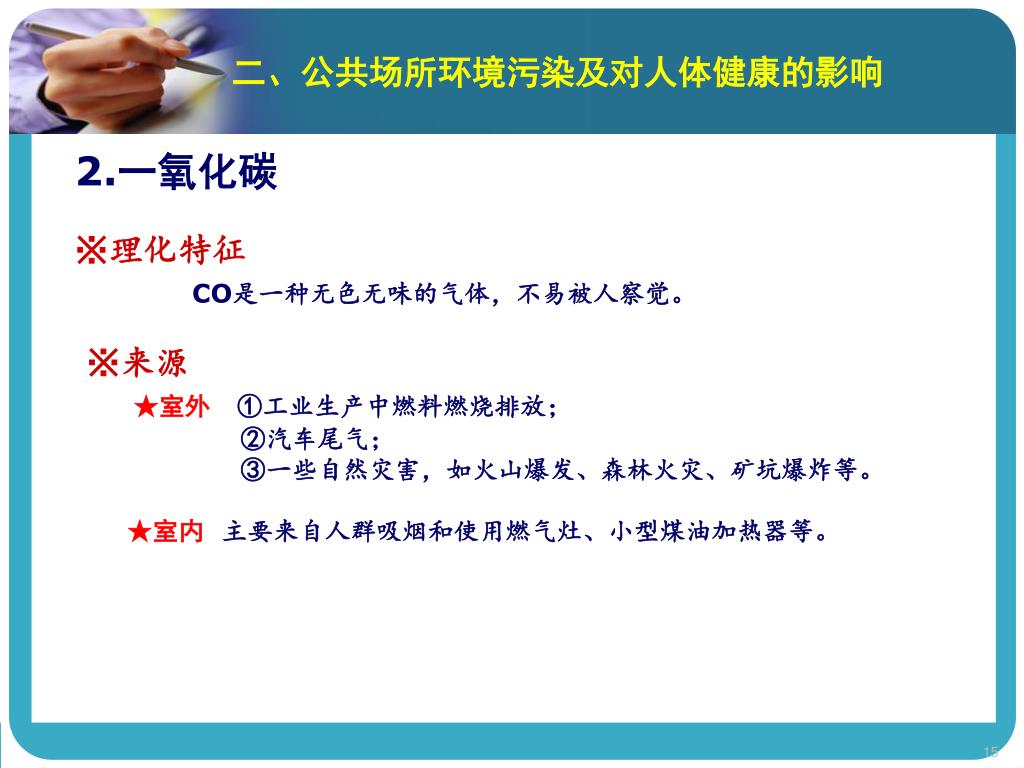 二、公共场所环境污染及对人体健康的影响

2.一氧化碳

※理化特征

CO是一种无色无味的气体，不易被人察觉。

※来源

★室外 ①工业生产中燃料燃烧排放；
②汽车尾气；
③一些自然灾害，如火山爆发、森林火灾、矿坑爆炸等。

★室内 主要来自人群吸烟和使用燃气灶、小型煤油加热器等。

15